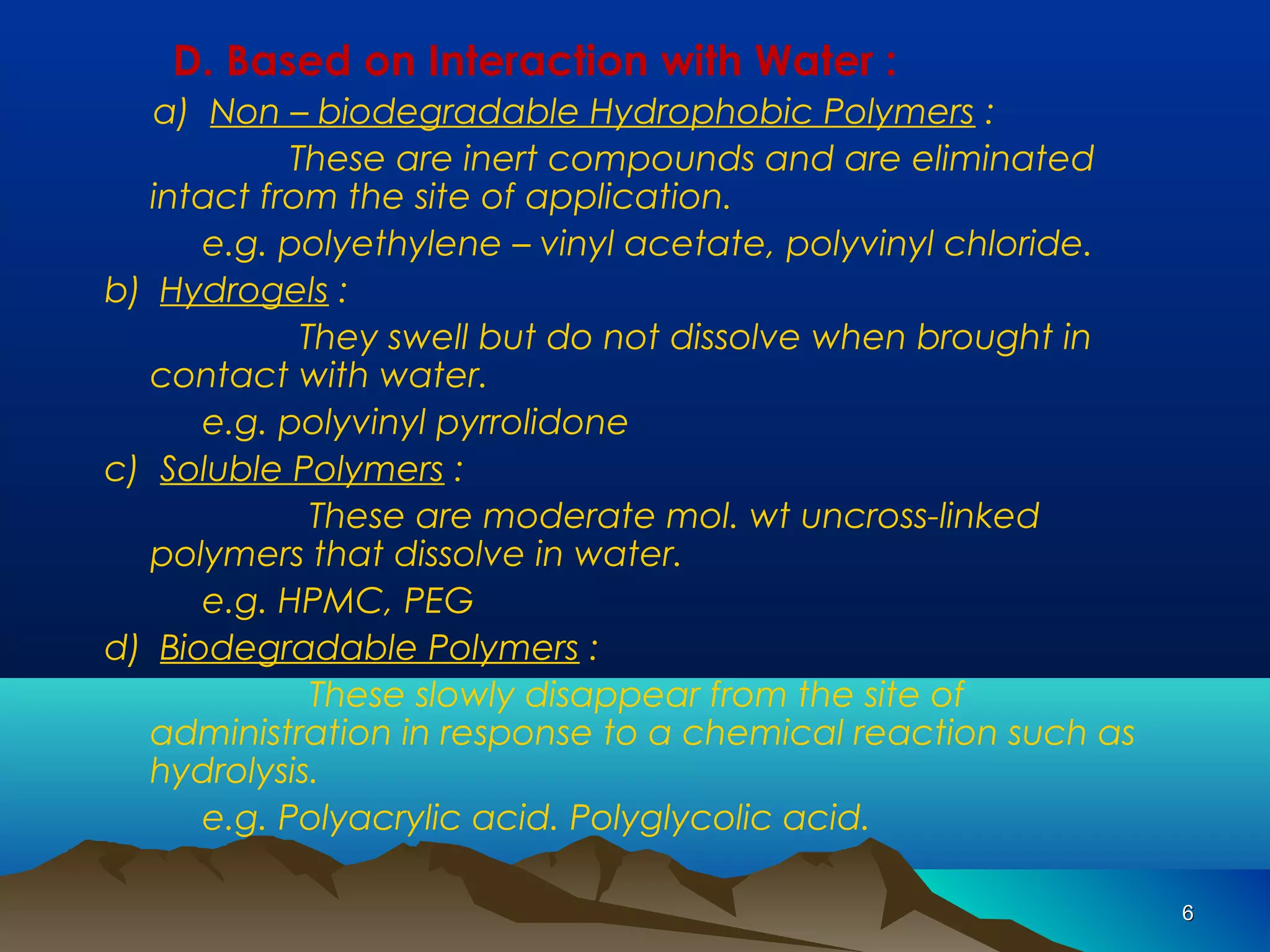 D. Based on Interaction with Water :

a) Non – biodegradable Hydrophobic Polymers :

These are inert compounds and are eliminated intact from the site of application.

e.g. polyethylene – vinyl acetate, polyvinyl chloride.

b) Hydrogels :

They swell but do not dissolve when brought in contact with water.

e.g. polyvinyl pyrrolidone

c) Soluble Polymers :

These are moderate mol. wt uncross-linked polymers that dissolve in water.

e.g. HPMC, PEG

d) Biodegradable Polymers :

These slowly disappear from the site of administration in response to a chemical reaction such as hydrolysis.

e.g. Polyacrylic acid. Polyglycolic acid.

6